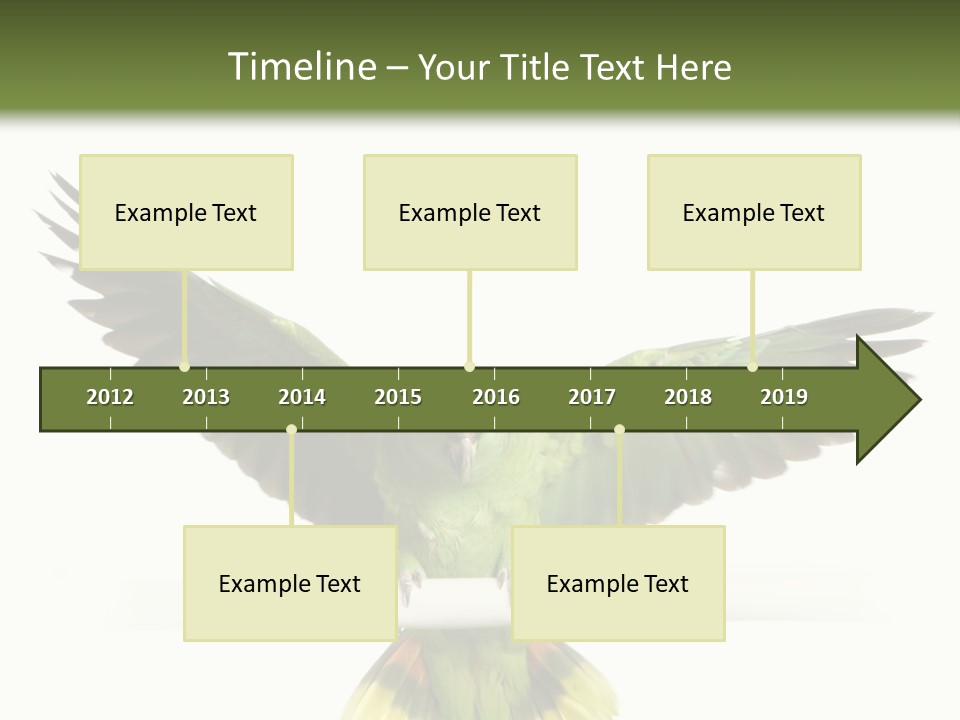 Timeline – Your Title Text Here

Example Text

Example Text

Example Text

2012 2013 2014 2015 2016 2017 2018 2019

Example Text

Example Text